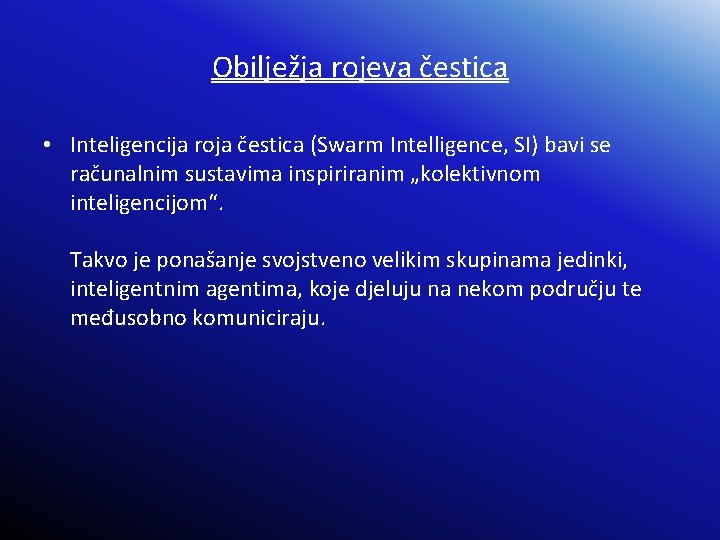 Obilježja rojeva čestica

• Inteligencija roja čestica (Swarm Intelligence, SI) bavi se računalnim sustavima inspiriranim „kolektivnom inteligencijom“.

Takvo je ponašanje svojstveno velikim skupinama jedinki, inteligentnim agentima, koje djeluju na nekom području te međusobno komuniciraju.